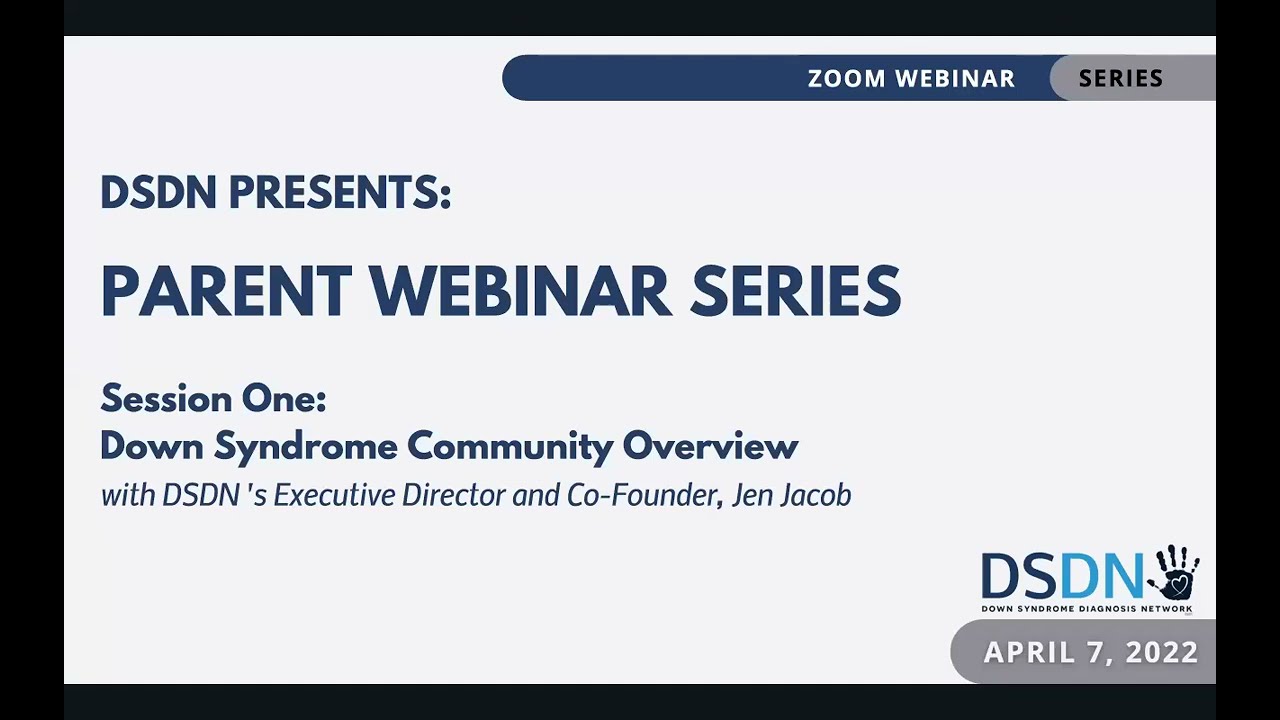 ZOOM WEBINAR SERIES

DSDN PRESENTS:

PARENT WEBINAR SERIES

Session One:
Down Syndrome Community Overview
with DSDN 's Executive Director and Co-Founder, Jen Jacob

DSDN
DOWN SYNDROME DIAGNOSIS NETWORK

APRIL 7, 2022